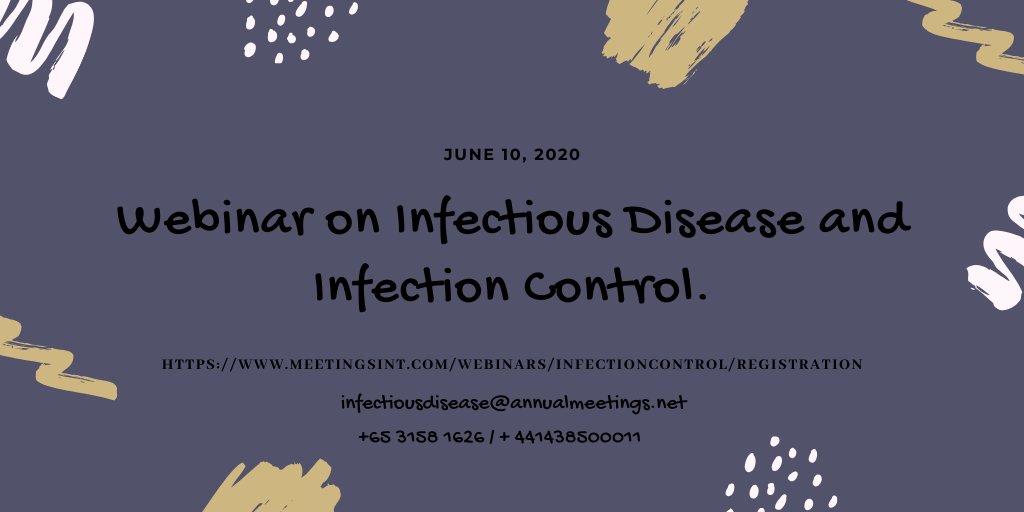 JUNE 10, 2020

Webinar on Infectious Disease and Infection Control.

HTTPS://WWW.MEETINGSINT.COM/WEBINARS/INFECTIONCONTROL/REGISTRATION

infectiousdisease@annualmeetings.net

+65 3158 1626 / + 441438500011